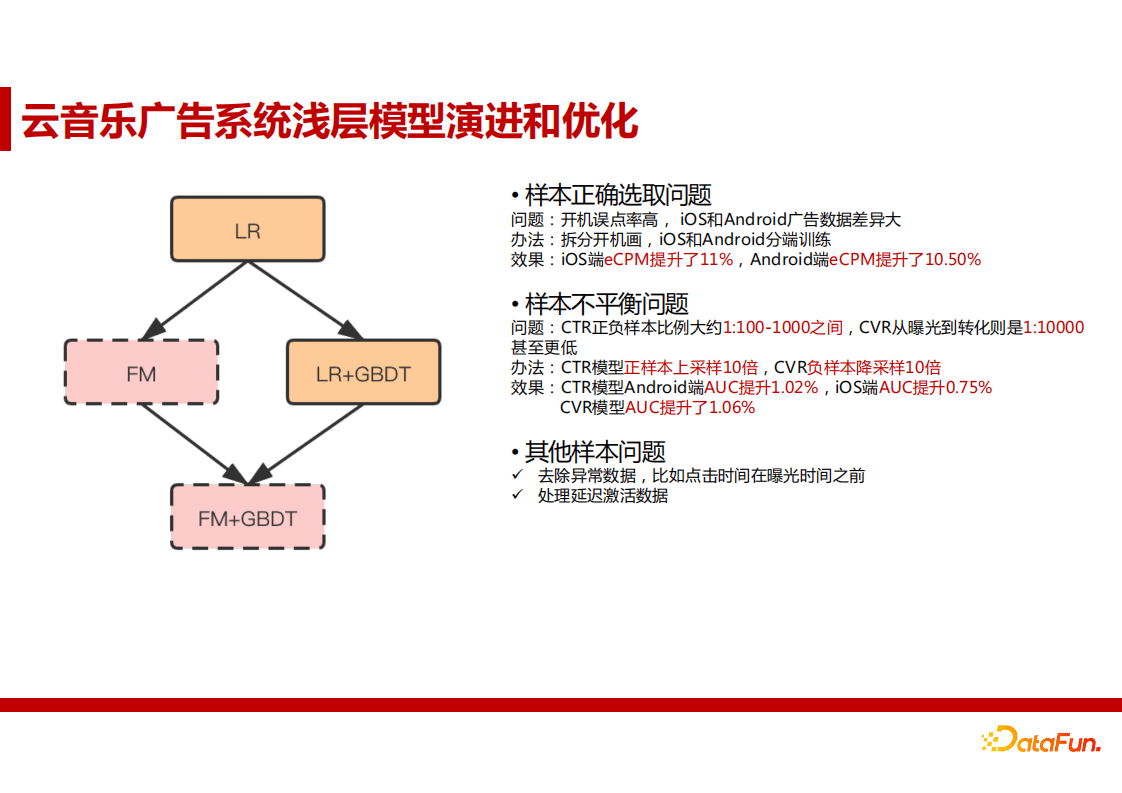 云音乐广告系统浅层模型演进和优化

LR

FM

LR+GBDT

FM+GBDT

• 样本正确选取问题
问题：开机误点率高， iOS和Android广告数据差异大
办法：拆分开机画，iOS和Android分端训练
效果：iOS端eCPM提升了11%，Android端eCPM提升了10.50%

• 样本不平衡问题
问题：CTR正负样本比例大约1:100-1000之间，CVR从曝光到转化则是1:10000甚至更低
办法：CTR模型正样本上采样10倍，CVR负样本降采样10倍
效果：CTR模型Android端AUC提升1.02%，iOS端AUC提升0.75%
CVR模型AUC提升了1.06%

• 其他样本问题
✓ 去除异常数据，比如点击时间在曝光时间之前
✓ 处理延迟激活数据

DataFun.